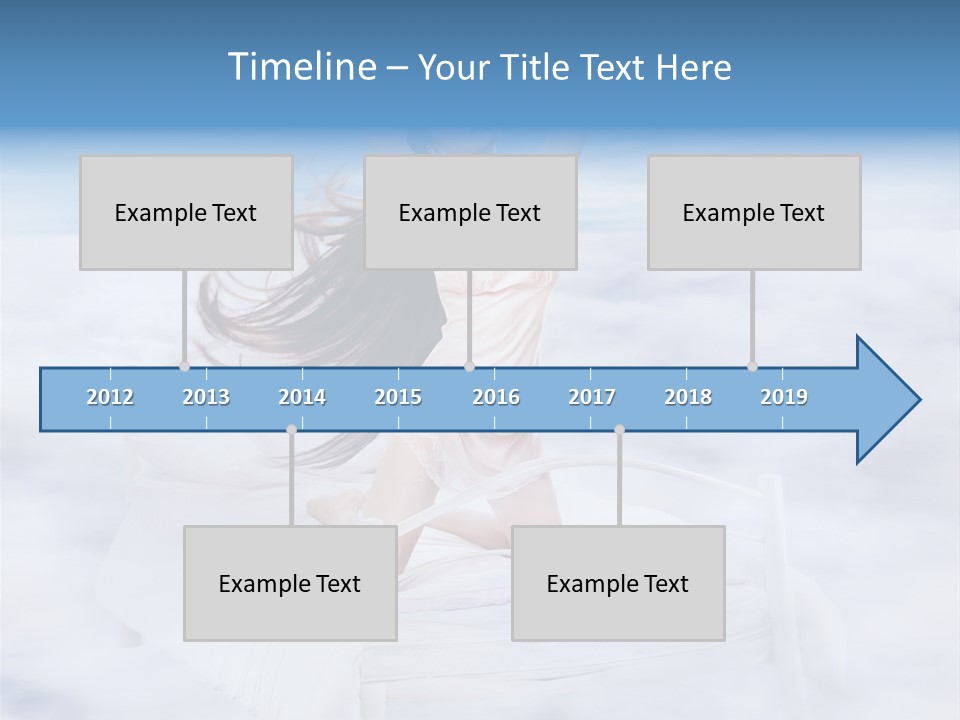 Timeline – Your Title Text Here

Example Text

Example Text

Example Text

2012 2013 2014 2015 2016 2017 2018 2019

Example Text

Example Text